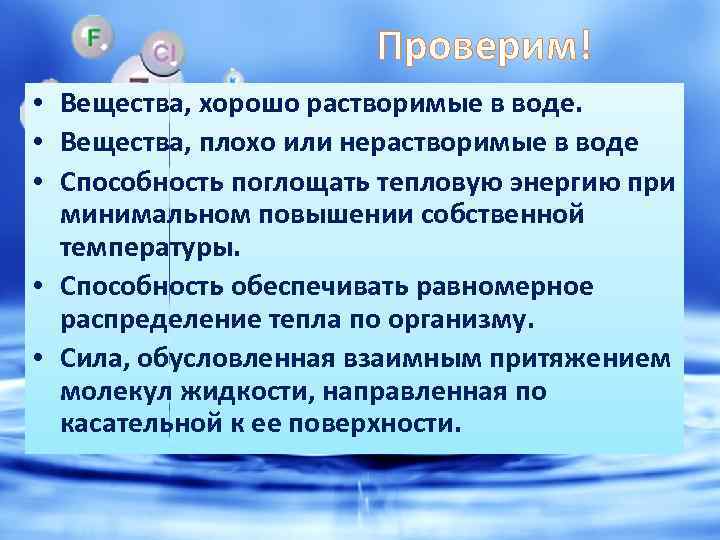 F

Cl

Проверим!

• Вещества, хорошо растворимые в воде.
• Вещества, плохо или нерастворимые в воде
• Способность поглощать тепловую энергию при минимальном повышении собственной температуры.
• Способность обеспечивать равномерное распределение тепла по организму.
• Сила, обусловленная взаимным притяжением молекул жидкости, направленная по касательной к ее поверхности.